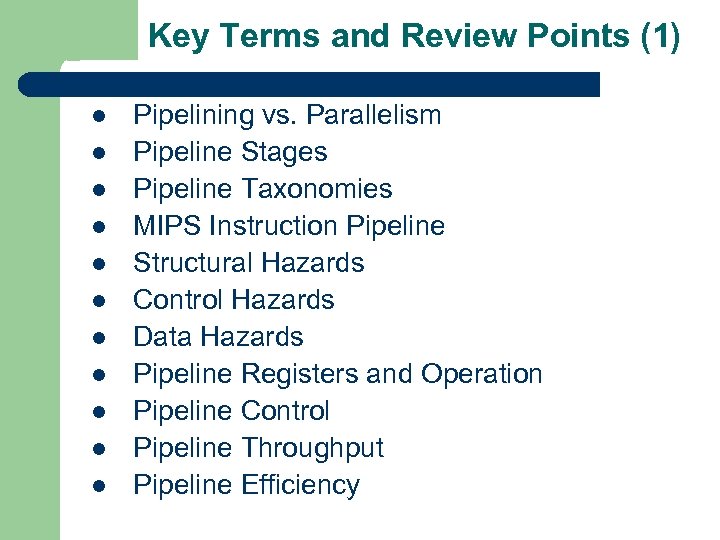 Key Terms and Review Points (1)

- Pipelining vs. Parallelism
- Pipeline Stages
- Pipeline Taxonomies
- MIPS Instruction Pipeline
- Structural Hazards
- Control Hazards
- Data Hazards
- Pipeline Registers and Operation
- Pipeline Control
- Pipeline Throughput
- Pipeline Efficiency